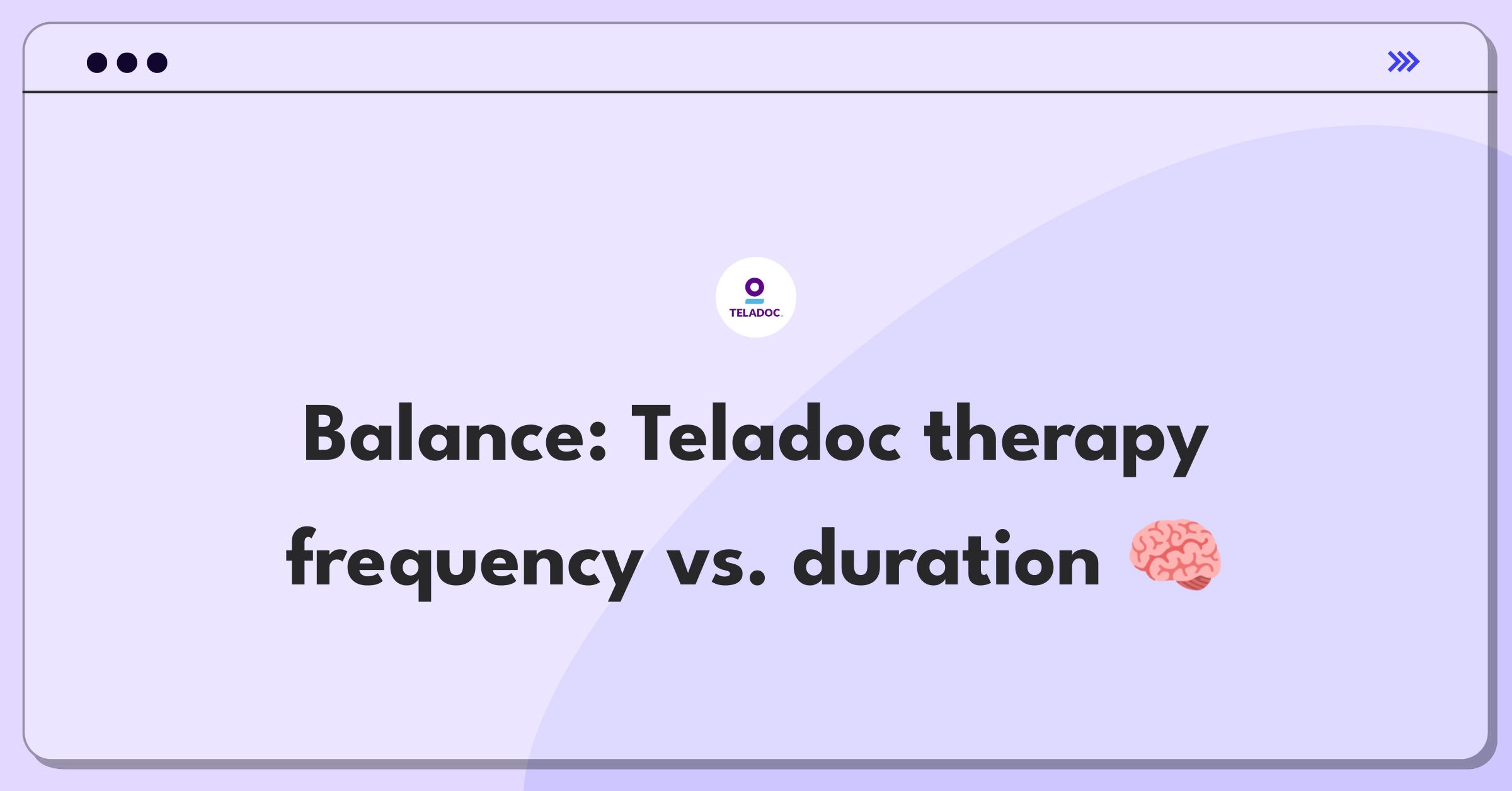 TELADOC.

Balance: Teladoc therapy frequency vs. duration 🧠